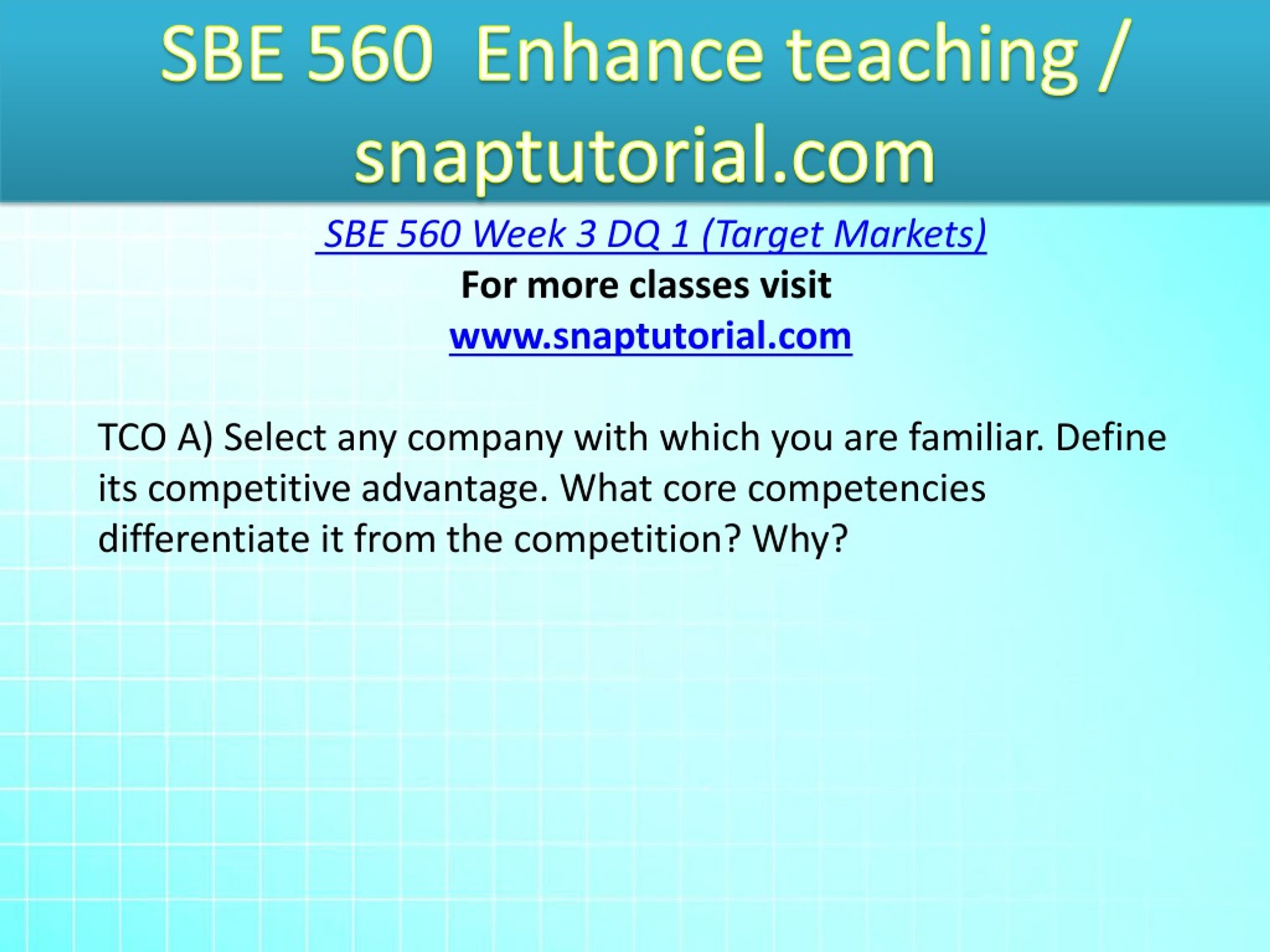 SBE 560 Enhance teaching / snaptutorial.com

SBE 560 Week 3 DQ 1 (Target Markets)

For more classes visit

www.snaptutorial.com

TCO A) Select any company with which you are familiar. Define its competitive advantage. What core competencies differentiate it from the competition? Why?